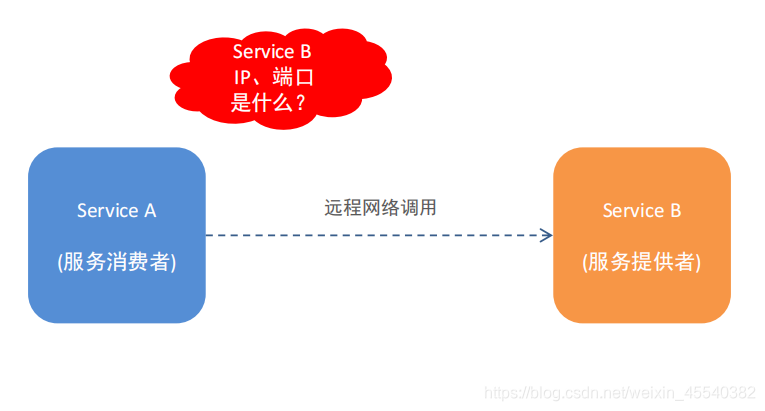 Service B
IP、端口
是什么？

Service A

(服务消费者)

远程网络调用

Service B

(服务提供者)

https://blog.csdn.net/weixin_45540382